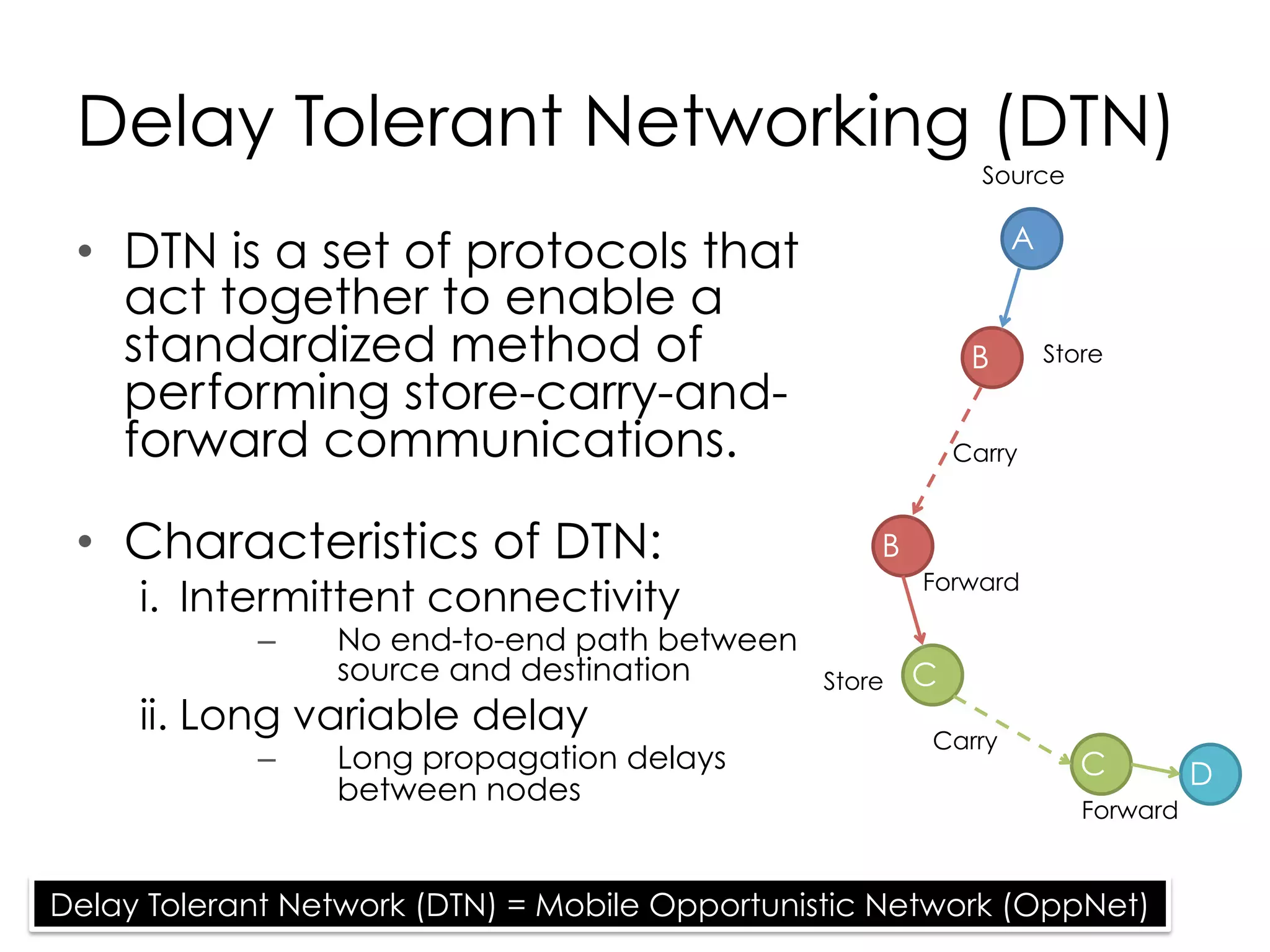 Delay Tolerant Networking (DTN)

• DTN is a set of protocols that act together to enable a standardized method of performing store-carry-and-forward communications.

• Characteristics of DTN:
i. Intermittent connectivity
– No end-to-end path between source and destination
ii. Long variable delay
– Long propagation delays between nodes

Source
A
B
Store
Carry
B
Forward
Store
C
Carry
C
D
Forward

Delay Tolerant Network (DTN) = Mobile Opportunistic Network (OppNet)